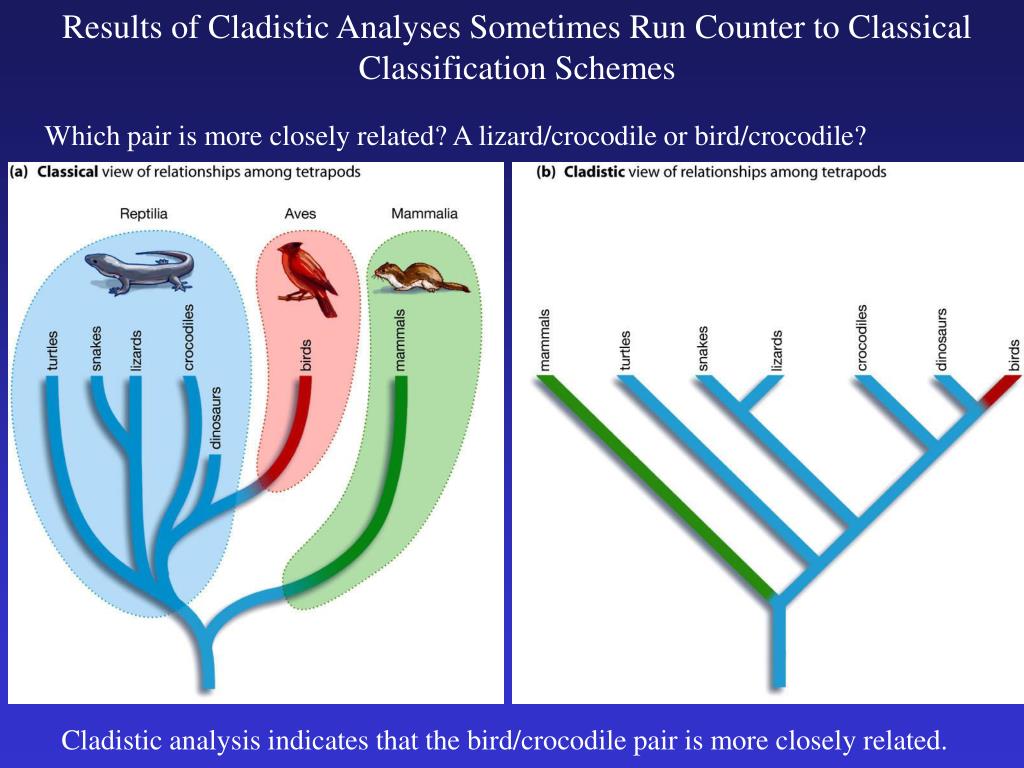 Results of Cladistic Analyses Sometimes Run Counter to Classical Classification Schemes

Which pair is more closely related? A lizard/crocodile or bird/crocodile?

(a) Classical view of relationships among tetrapods

Reptilia

Aves

Mammalia

turtles

snakes

lizards

crocodiles

dinosaurs

birds

mammals

(b) Cladistic view of relationships among tetrapods

mammals

turtles

snakes

lizards

crocodiles

dinosaurs

birds

Cladistic analysis indicates that the bird/crocodile pair is more closely related.